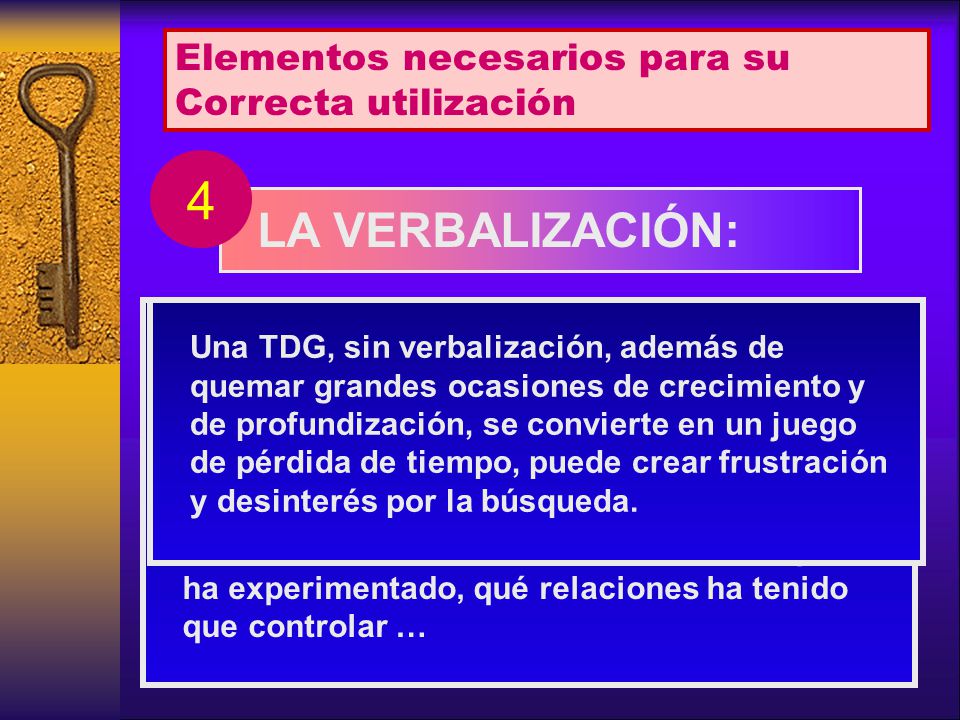 Elementos necesarios para su Correcta utilización

4

LA VERBALIZACIÓN:

Una TDG, sin verbalización, además de quemar grandes ocasiones de crecimiento y de profundización, se convierte en un juego de pérdida de tiempo, puede crear frustración y desinterés por la búsqueda.

ha experimentado, qué relaciones ha tenido que controlar …